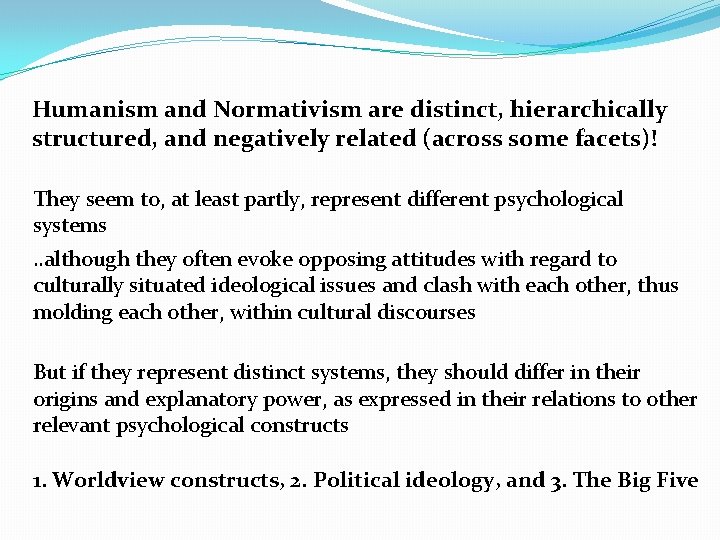 Humanism and Normativism are distinct, hierarchically structured, and negatively related (across some facets)!

They seem to, at least partly, represent different psychological systems

..although they often evoke opposing attitudes with regard to culturally situated ideological issues and clash with each other, thus molding each other, within cultural discourses

But if they represent distinct systems, they should differ in their origins and explanatory power, as expressed in their relations to other relevant psychological constructs

1. Worldview constructs, 2. Political ideology, and 3. The Big Five